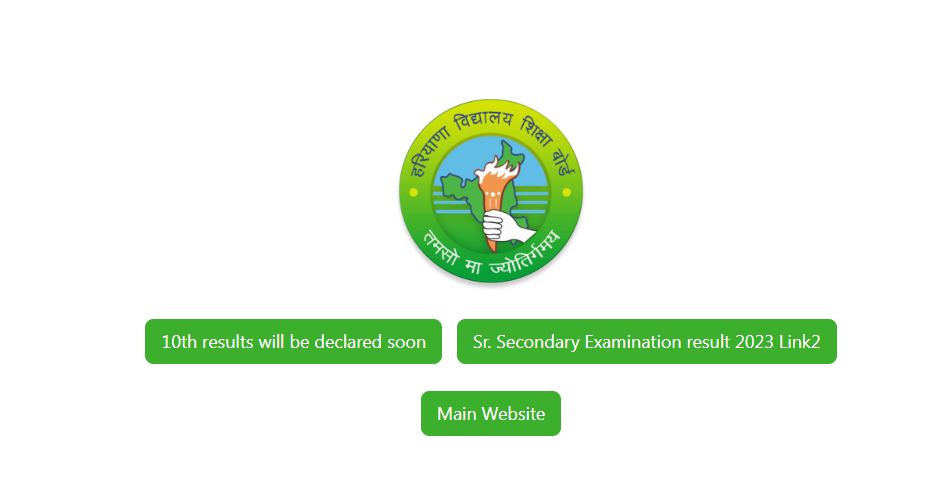 हरियाणा विद्यालय शिक्षा बोर्ड
तमसो मा ज्योतिर्गमय

10th results will be declared soon

Sr. Secondary Examination result 2023 Link2

Main Website